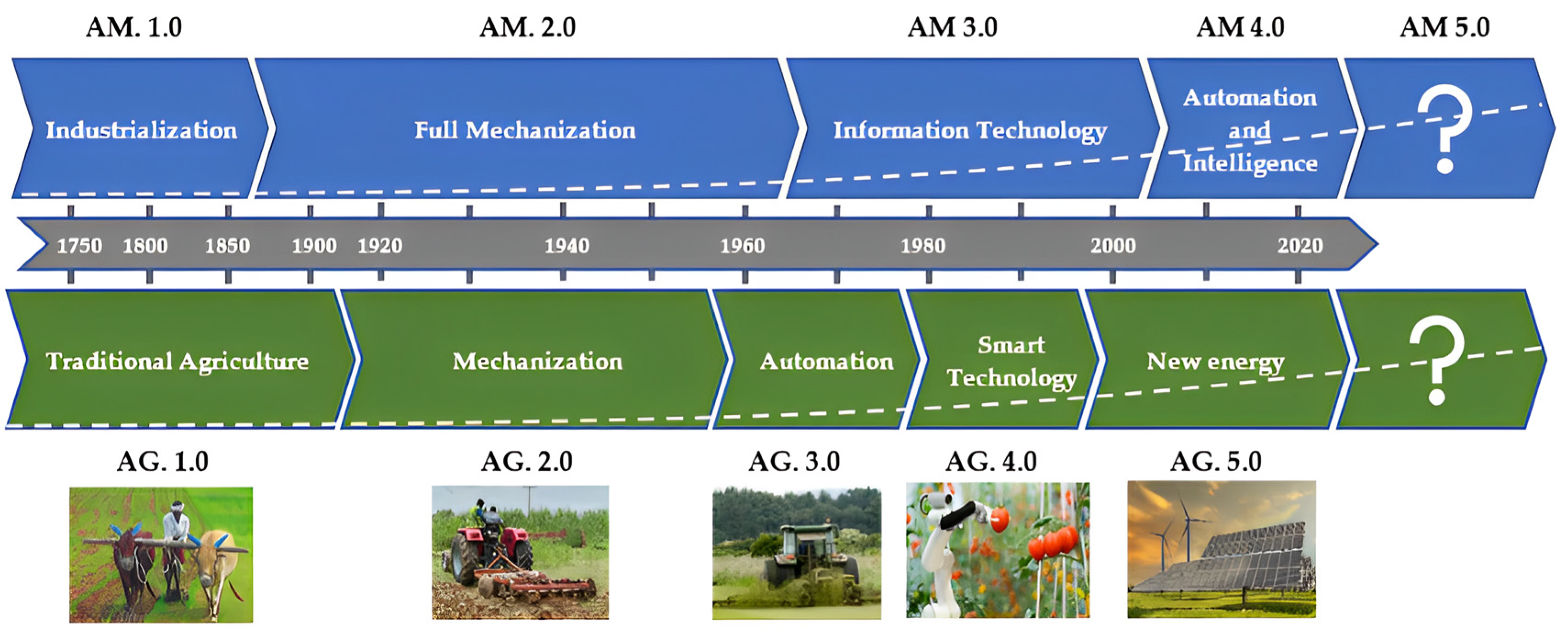 AM. 1.0
AM. 2.0
AM 3.0
AM 4.0
AM 5.0

Industrialization
Full Mechanization
Information Technology
Automation and Intelligence
?

1750 1800 1850 1900 1920 1940 1960 1980 2000 2020

Traditional Agriculture
Mechanization
Automation
Smart Technology
New energy
?

AG. 1.0
AG. 2.0
AG. 3.0
AG. 4.0
AG. 5.0